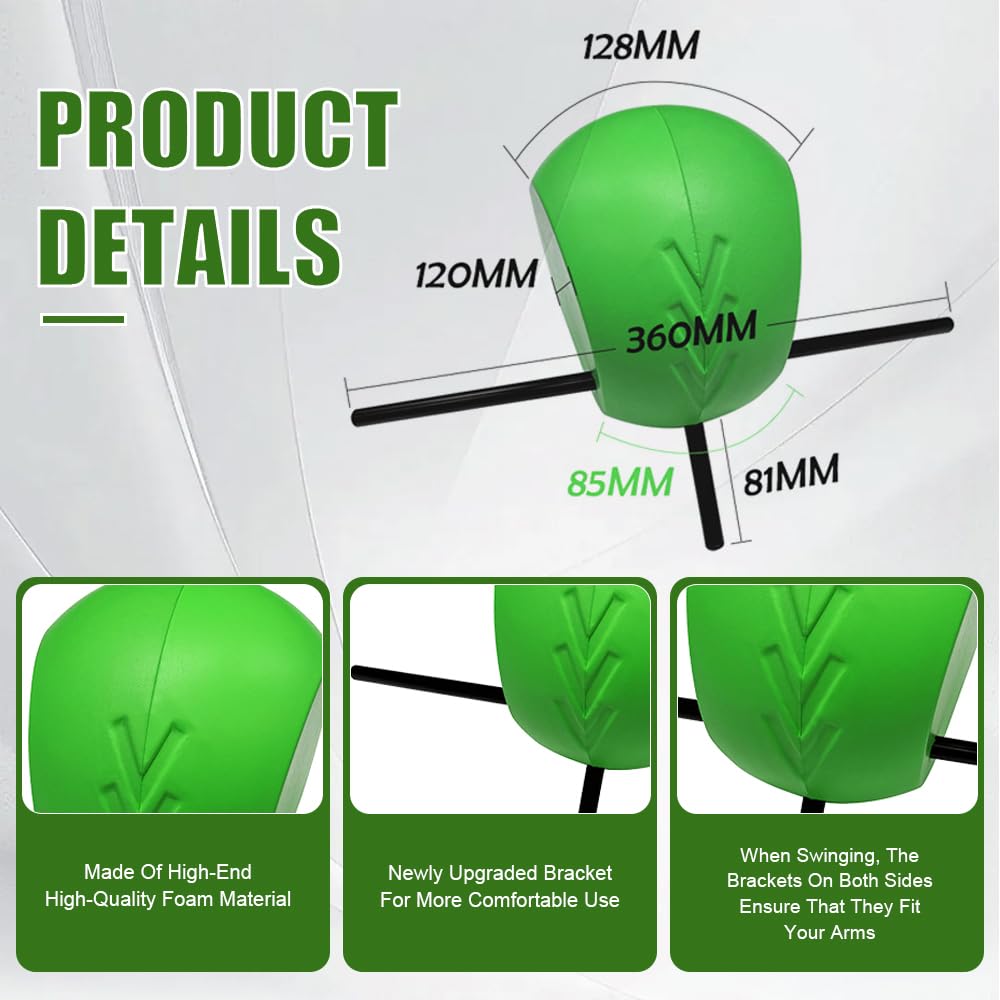 PRODUCT
DETAILS

128MM

120MM

360MM

85MM

81MM

Made Of High-End
High-Quality Foam Material

Newly Upgraded Bracket
For More Comfortable Use

When Swinging, The
Brackets On Both Sides
Ensure That They Fit
Your Arms